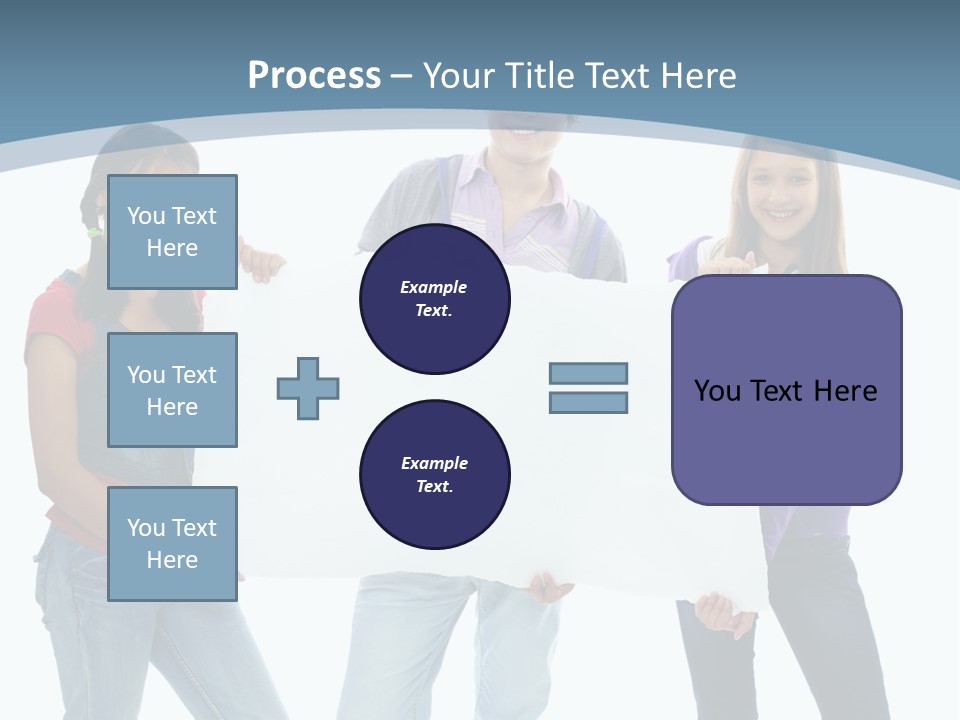 Process – Your Title Text Here

You Text Here

You Text Here

You Text Here

Example Text.

Example Text.

You Text Here